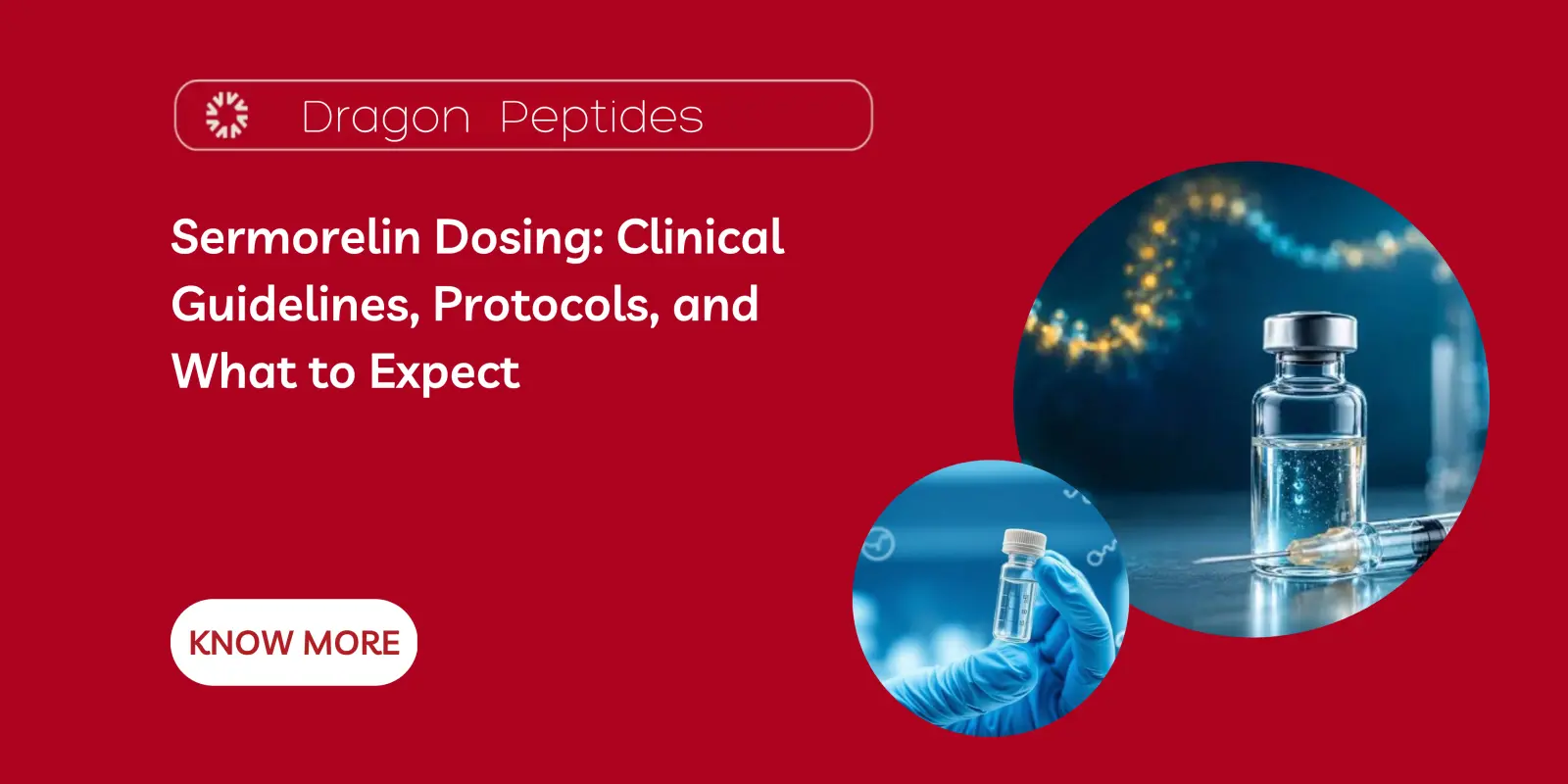 Dragon Peptides

Sermorelin Dosing: Clinical Guidelines, Protocols, and What to Expect

KNOW MORE